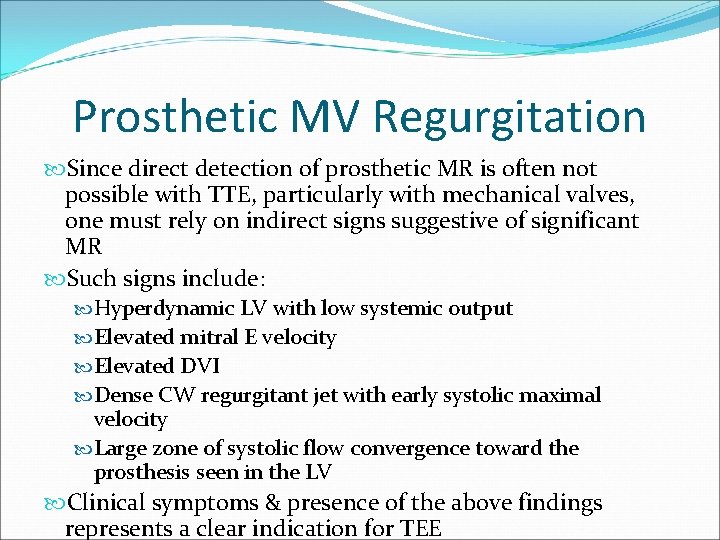 Prosthetic MV Regurgitation

Since direct detection of prosthetic MR is often not possible with TTE, particularly with mechanical valves, one must rely on indirect signs suggestive of significant MR

Such signs include:

Hyperdynamic LV with low systemic output

Elevated mitral E velocity

Elevated DVI

Dense CW regurgitant jet with early systolic maximal velocity

Large zone of systolic flow convergence toward the prosthesis seen in the LV

Clinical symptoms & presence of the above findings represents a clear indication for TEE